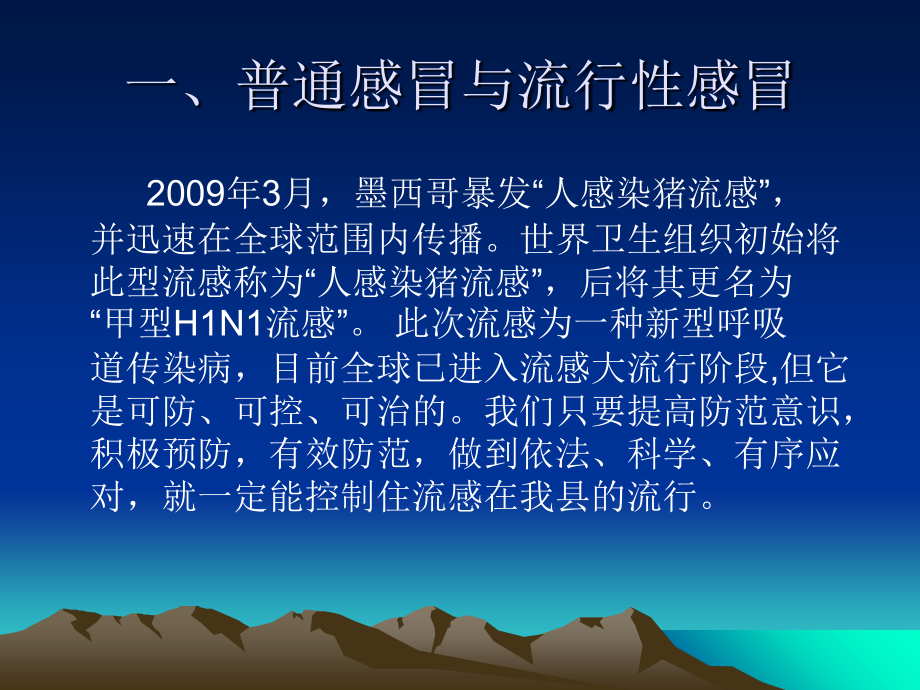 一、普通感冒与流行性感冒

2009年3月，墨西哥暴发“人感染猪流感”，并迅速在全球范围内传播。世界卫生组织初始将此型流感称为“人感染猪流感”，后将其更名为“甲型H1N1流感”。 此次流感为一种新型呼吸道传染病，目前全球已进入流感大流行阶段,但它是可防、可控、可治的。我们只要提高防范意识，积极预防，有效防范，做到依法、科学、有序应对，就一定能控制住流感在我县的流行。